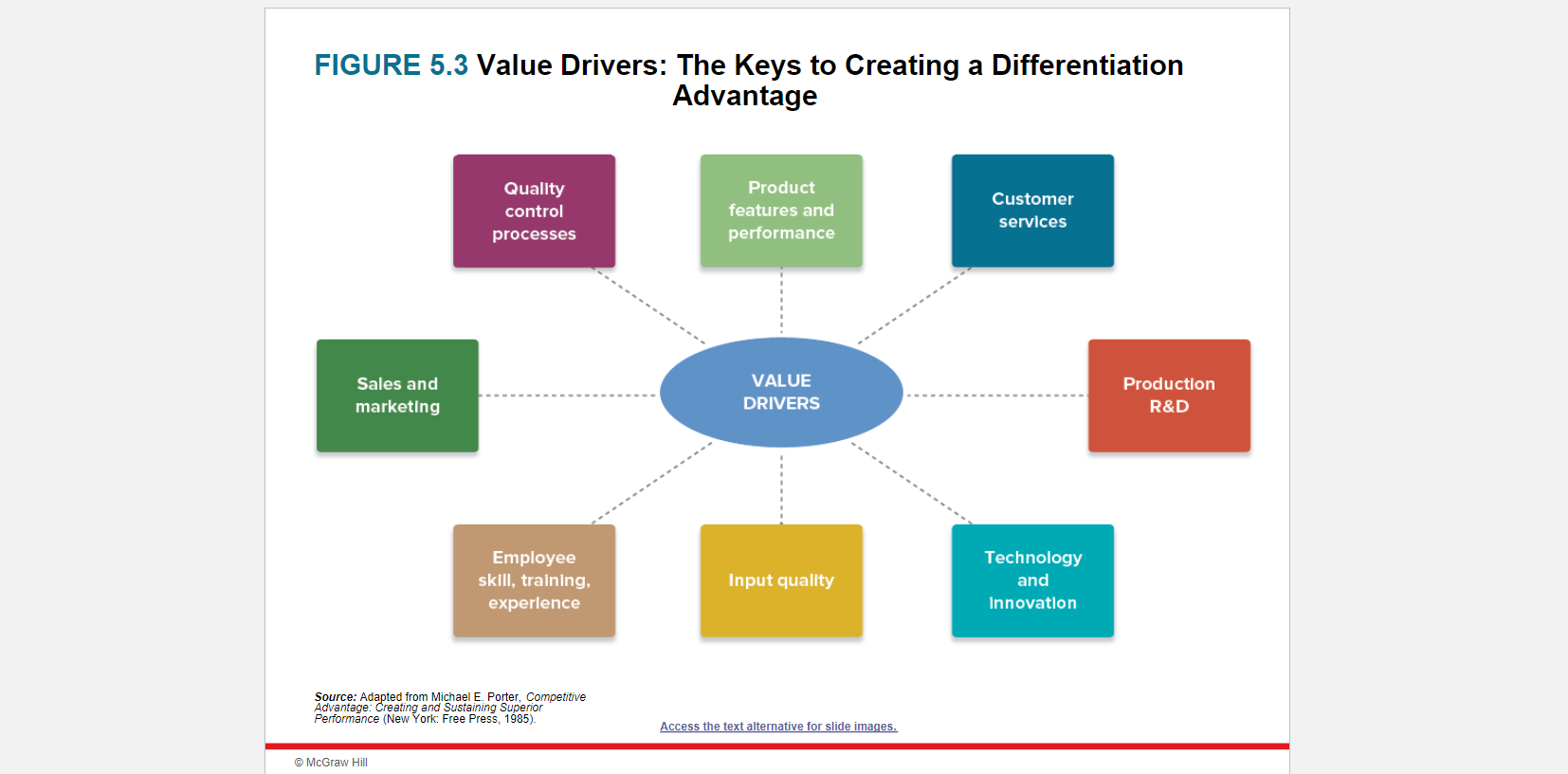 FIGURE 5.3 Value Drivers: The Keys to Creating a Differentiation Advantage

Quality control processes

Product features and performance

Customer services

Sales and marketing

VALUE DRIVERS

Production R&D

Employee skill, training, experience

Input quality

Technology and innovation

Source: Adapted from Michael E. Porter, Competitive Advantage: Creating and Sustaining Superior Performance (New York: Free Press, 1985).

Access the text alternative for slide images.

© McGraw Hill